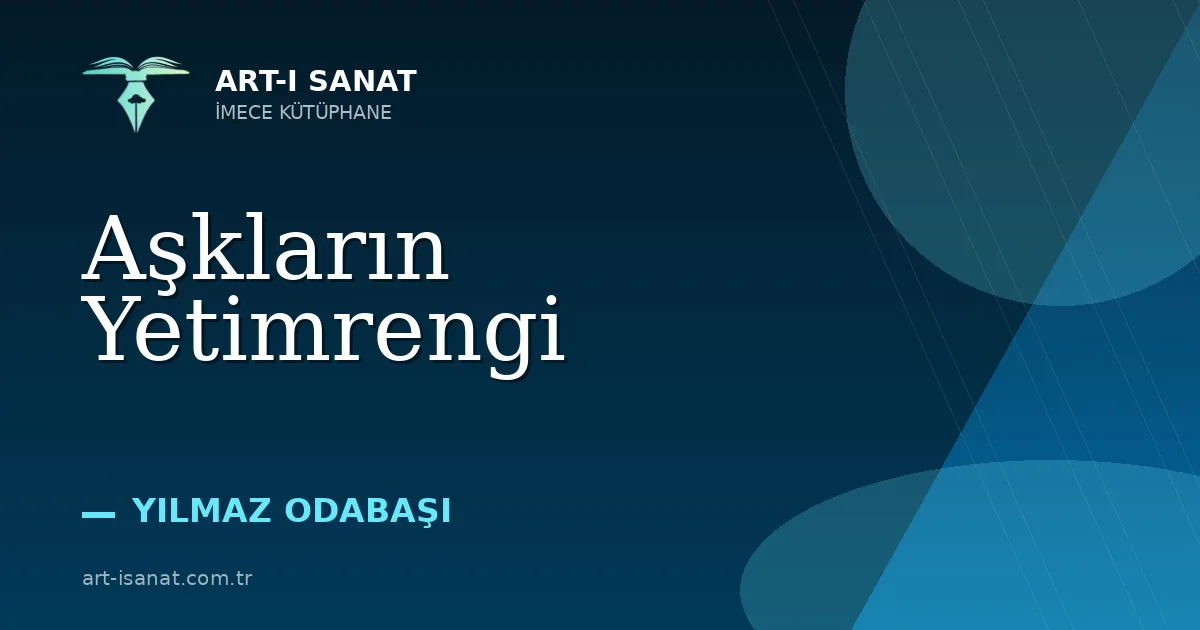 ART-I SANAT
İMECE KÜTÜPHANE

Aşkların Yetimrengi

— YILMAZ ODABAŞI

art-isanat.com.tr